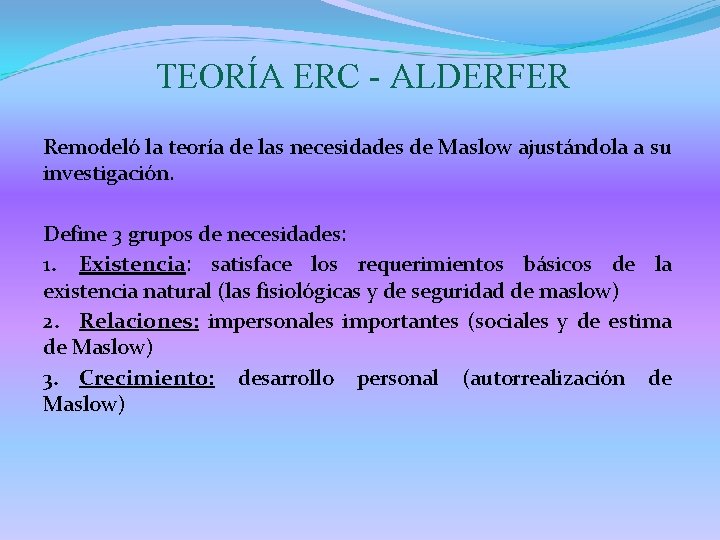 TEORÍA ERC - ALDERFER

Remodeló la teoría de las necesidades de Maslow ajustándola a su investigación.

Define 3 grupos de necesidades:

1. Existencia: satisface los requerimientos básicos de la existencia natural (las fisiológicas y de seguridad de maslow)

2. Relaciones: impersonales importantes (sociales y de estima de Maslow)

3. Crecimiento: desarrollo personal (autorrealización de Maslow)